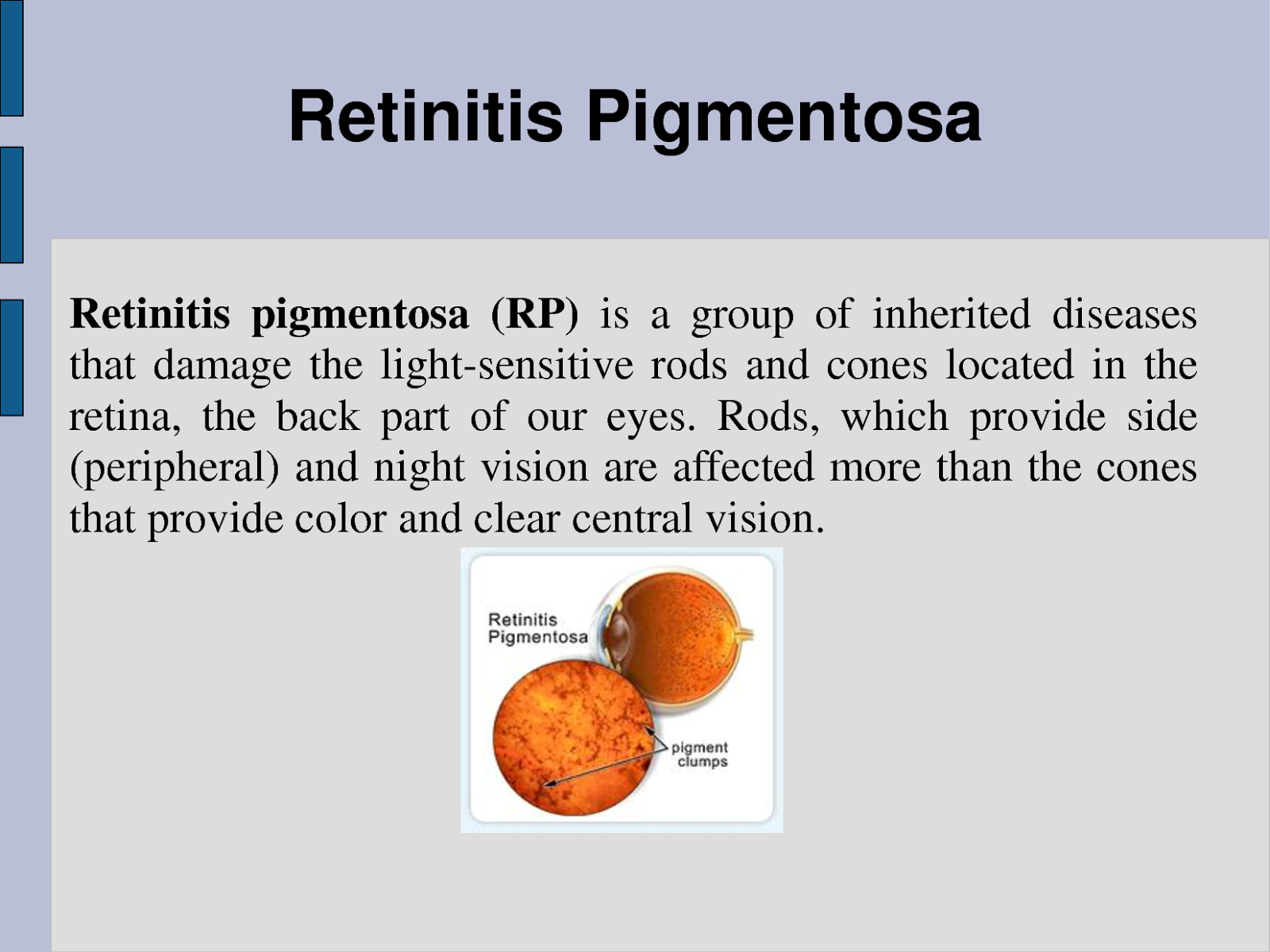 Retinitis Pigmentosa

Retinitis pigmentosa (RP) is a group of inherited diseases that damage the light-sensitive rods and cones located in the retina, the back part of our eyes. Rods, which provide side (peripheral) and night vision are affected more than the cones that provide color and clear central vision.

Retinitis Pigmentosa

pigment clumps